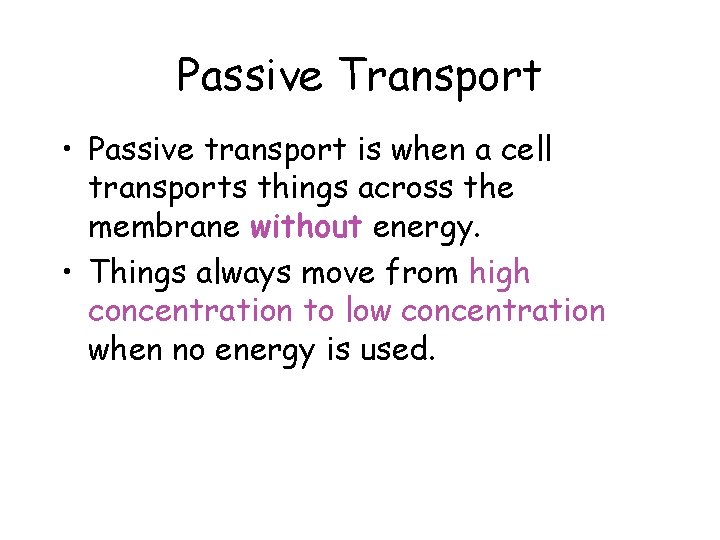 Passive Transport

• Passive transport is when a cell transports things across the membrane without energy.
• Things always move from high concentration to low concentration when no energy is used.